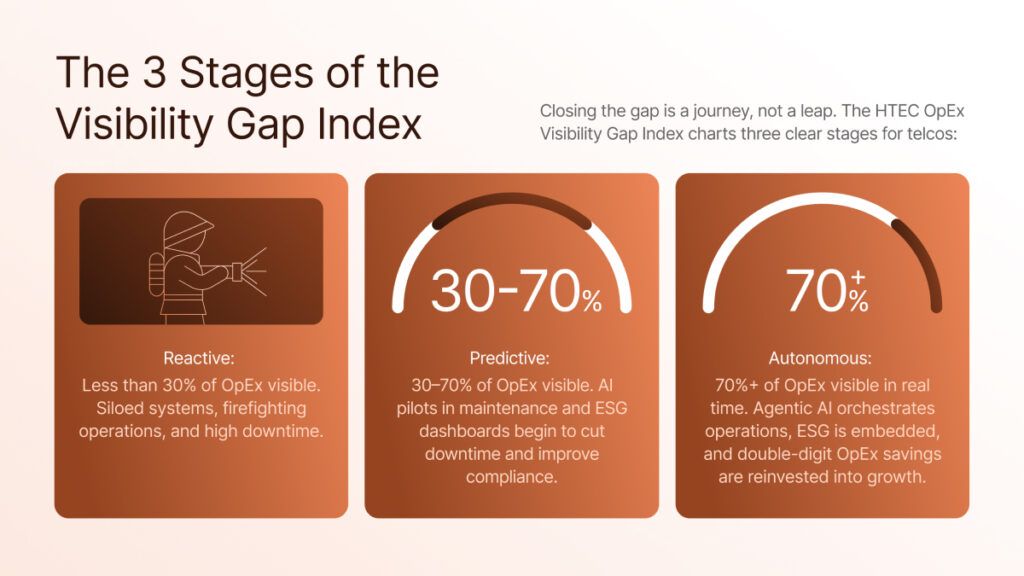 The 3 Stages of the Visibility Gap Index

Closing the gap is a journey, not a leap. The HTEC OpEx Visibility Gap Index charts three clear stages for telcos:

Reactive:
Less than 30% of OpEx visible. Siloed systems, firefighting operations, and high downtime.

30-70%

Predictive:
30–70% of OpEx visible. AI pilots in maintenance and ESG dashboards begin to cut downtime and improve compliance.

70+%

Autonomous:
70%+ of OpEx visible in real time. Agentic AI orchestrates operations, ESG is embedded, and double-digit OpEx savings are reinvested into growth.